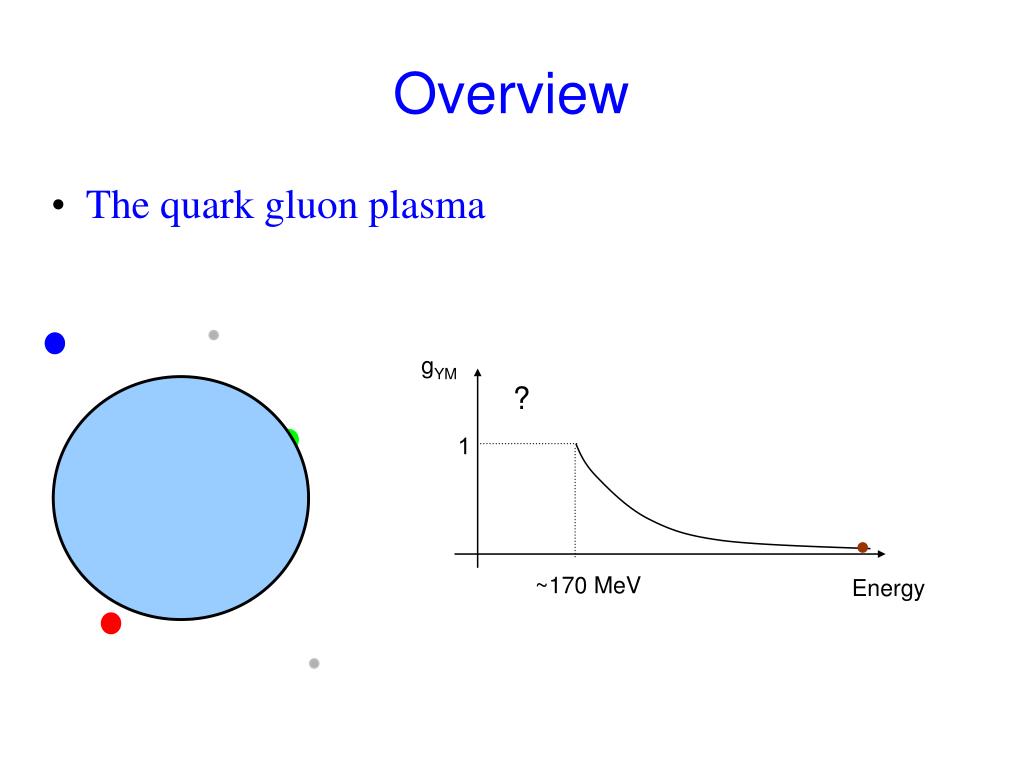 Overview

• The quark gluon plasma

$g_{YM}$

?

1

~170 MeV

Energy